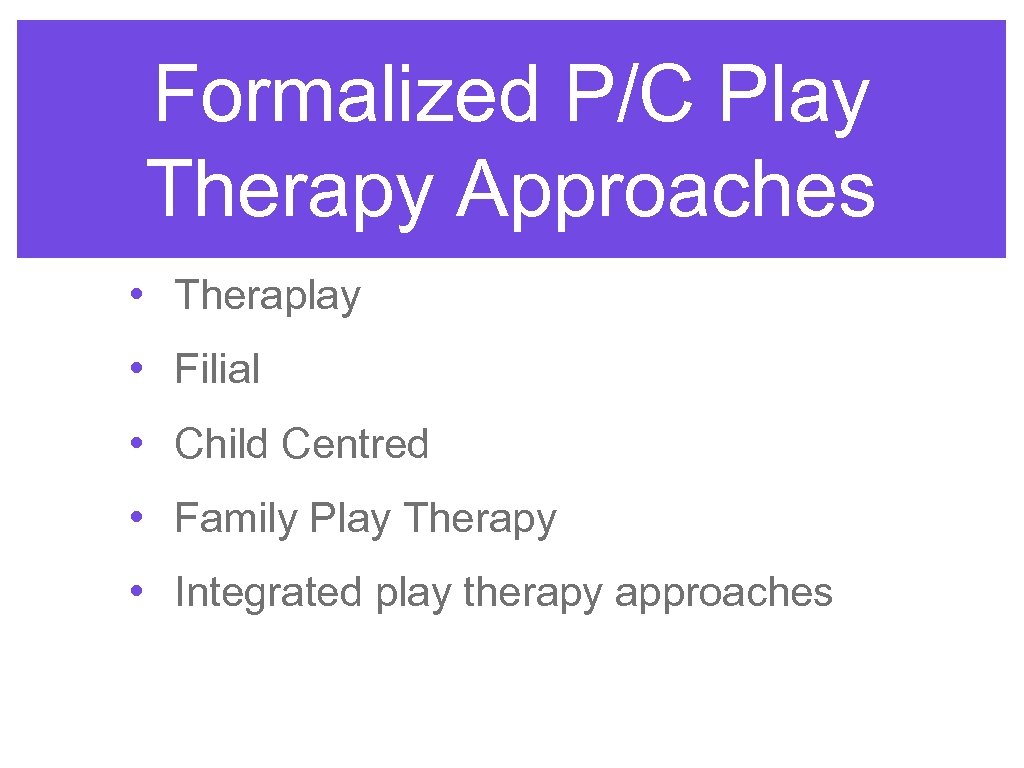 Formalized P/C Play Therapy Approaches

• Theraplay
• Filial
• Child Centred
• Family Play Therapy
• Integrated play therapy approaches